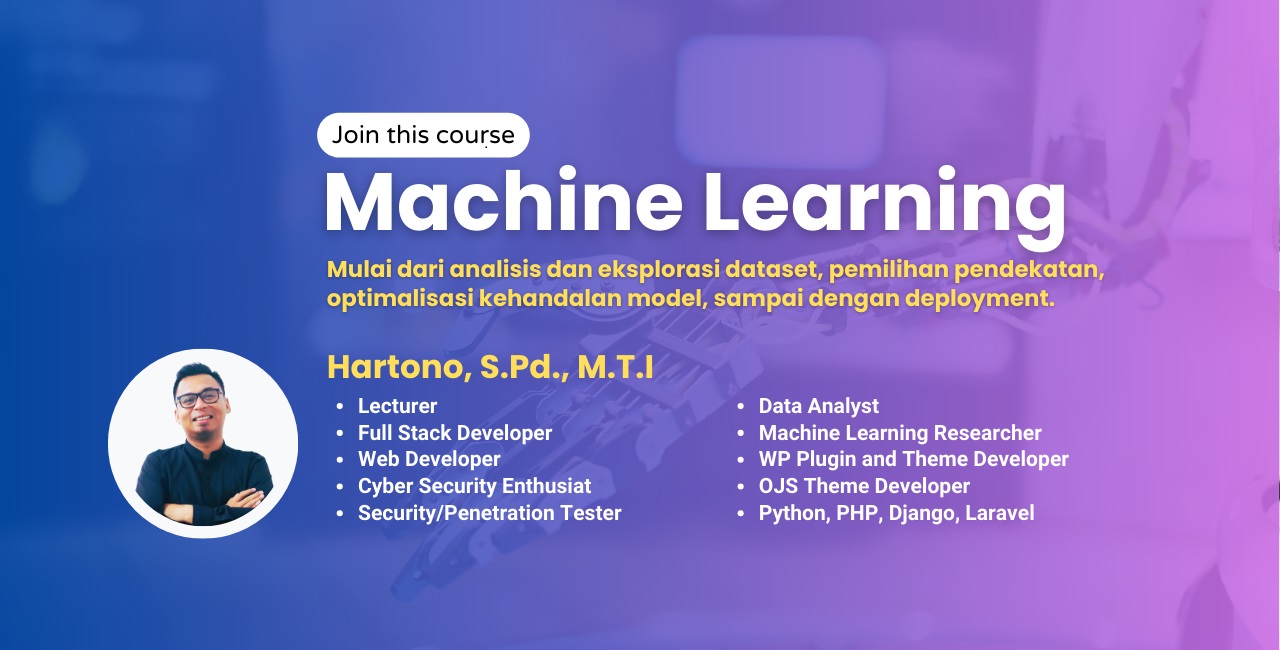 Join this course

Machine Learning

Mulai dari analisis dan eksplorasi dataset, pemilihan pendekatan, optimalisasi kehandalan model, sampai dengan deployment.

Hartono, S.Pd., M.T.I

- Lecturer
- Full Stack Developer
- Web Developer
- Cyber Security Enthusiat
- Security/Penetration Tester

- Data Analyst
- Machine Learning Researcher
- WP Plugin and Theme Developer
- OJS Theme Developer
- Python, PHP, Django, Laravel